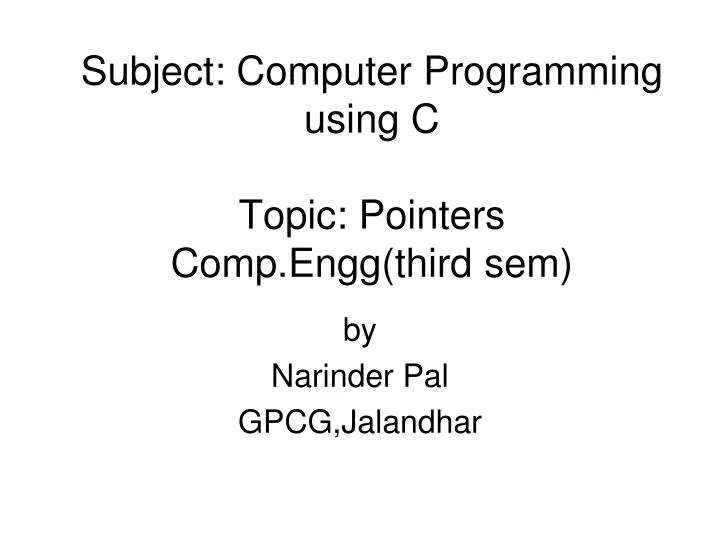 Subject: Computer Programming using C

Topic: Pointers
Comp.Engg(third sem)

by
Narinder Pal
GPCG,Jalandhar